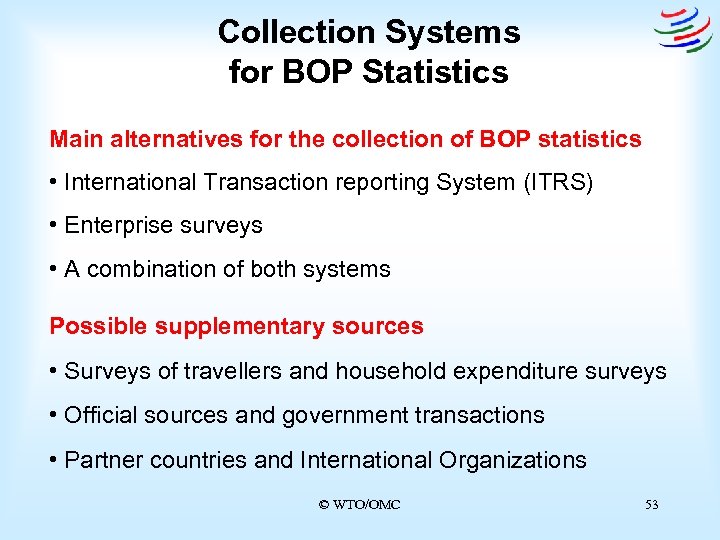 Collection Systems
for BOP Statistics

Main alternatives for the collection of BOP statistics

• International Transaction reporting System (ITRS)

• Enterprise surveys

• A combination of both systems

Possible supplementary sources

• Surveys of travellers and household expenditure surveys

• Official sources and government transactions

• Partner countries and International Organizations

© WTO/OMC

53